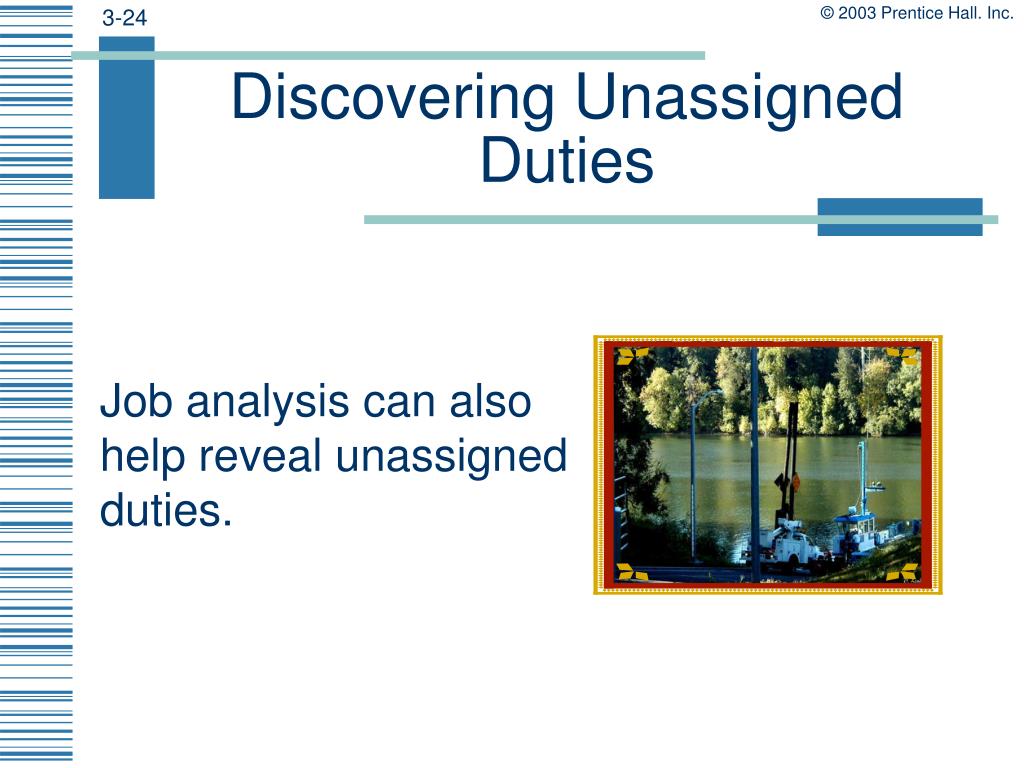 3-24

© 2003 Prentice Hall. Inc.

Discovering Unassigned Duties

Job analysis can also help reveal unassigned duties.